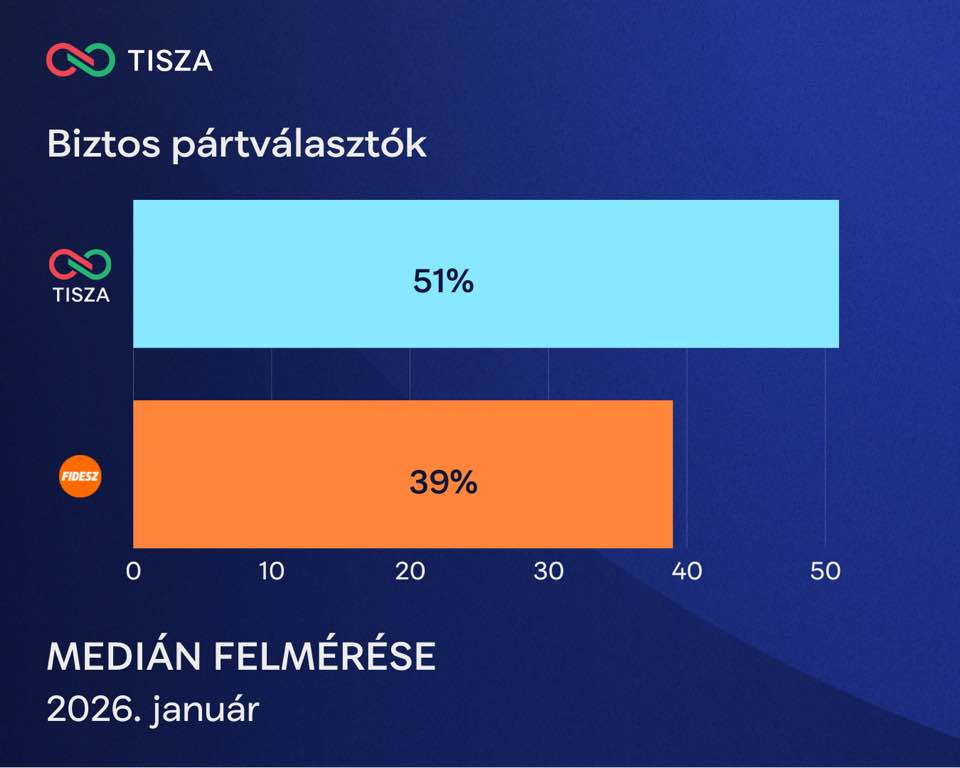 TISZA

Biztos pártválasztók

TISZA

51%

FIDESZ

39%

0
10
20
30
40
50

MEDIÁN FELMÉRÉSE

2026. január